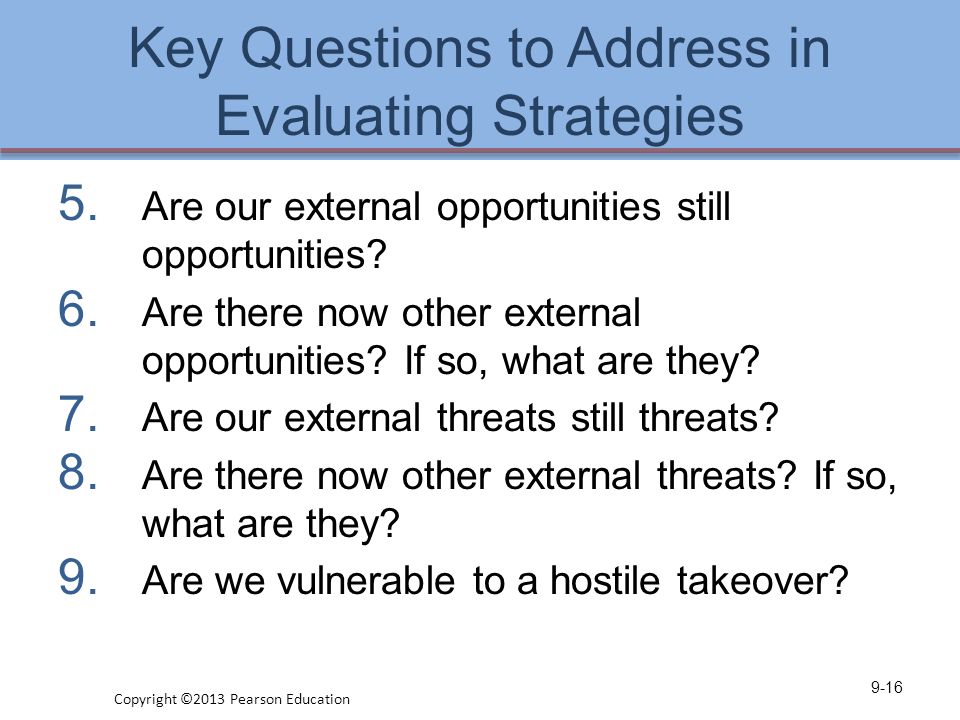 Key Questions to Address in Evaluating Strategies

5. Are our external opportunities still opportunities?
6. Are there now other external opportunities? If so, what are they?
7. Are our external threats still threats?
8. Are there now other external threats? If so, what are they?
9. Are we vulnerable to a hostile takeover?

Copyright ©2013 Pearson Education

9-16